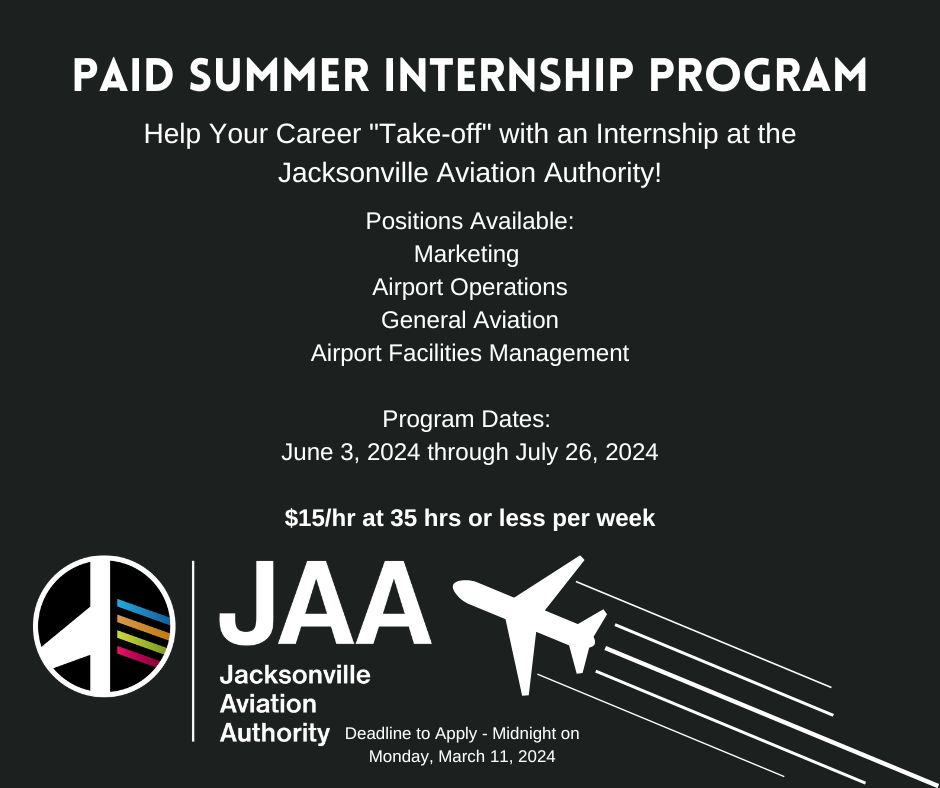 PAID SUMMER INTERNSHIP PROGRAM

Help Your Career "Take-off" with an Internship at the Jacksonville Aviation Authority!

Positions Available:
Marketing
Airport Operations
General Aviation
Airport Facilities Management

Program Dates:
June 3, 2024 through July 26, 2024

$15/hr at 35 hrs or less per week

JAA
Jacksonville
Aviation
Authority

Deadline to Apply - Midnight on Monday, March 11, 2024